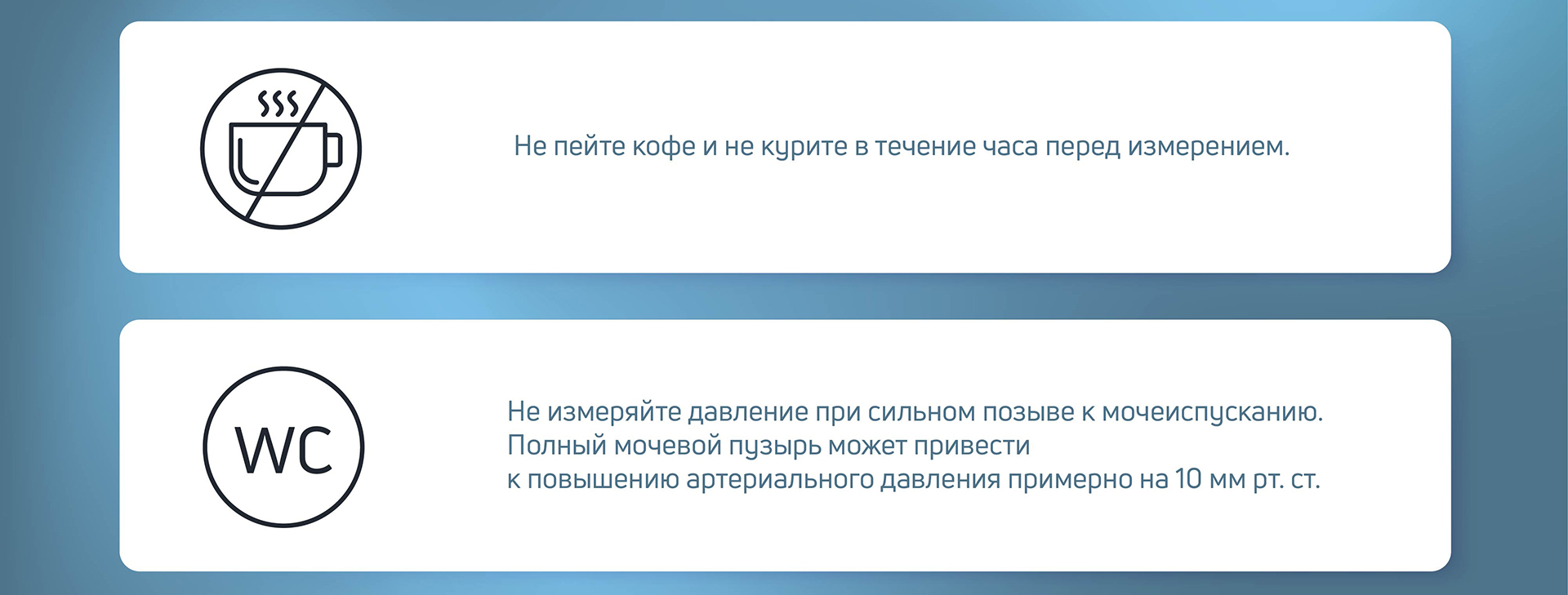 Не пейте кофе и не курите в течение часа перед измерением.

WC

Не измеряйте давление при сильном позыве к мочеиспусканию. Полный мочевой пузырь может привести к повышению артериального давления примерно на 10 мм рт. ст.